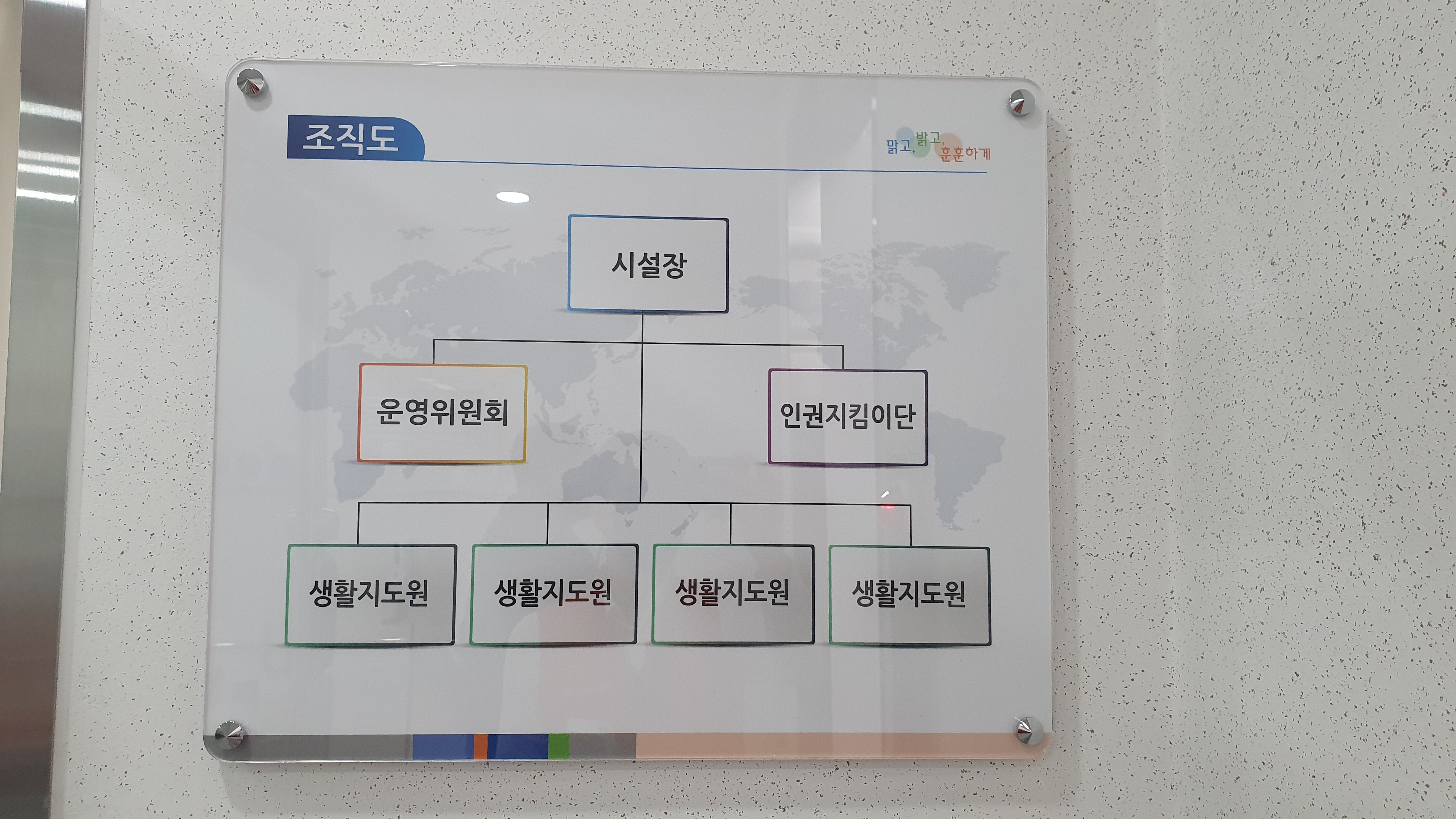 조직도

맑고, 밝고, 훈훈하게

시설장

운영위원회

인권지킴이단

생활지도원

생활지도원

생활지도원

생활지도원